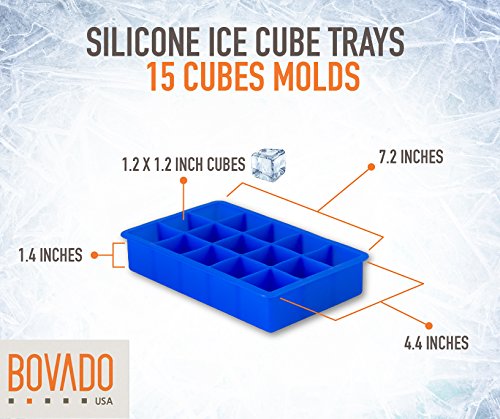 SILICONE ICE CUBE TRAYS
15 CUBES MOLDS

1.2 X 1.2 INCH CUBES

7.2 INCHES

1.4 INCHES

4.4 INCHES

BOVADO
USA